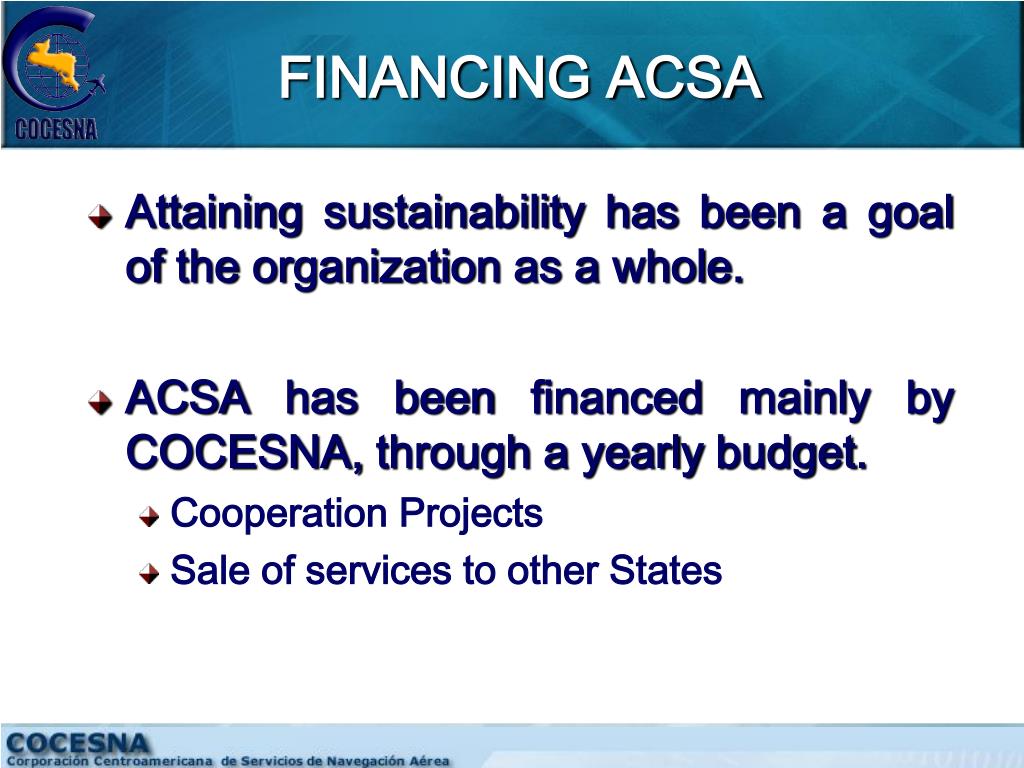 COCESNA

FINANCING ACSA

Attaining sustainability has been a goal of the organization as a whole.

ACSA has been financed mainly by COCESNA, through a yearly budget.

Cooperation Projects

Sale of services to other States

COCESNA
Corporación Centroamericana de Servicios de Navegación Aérea